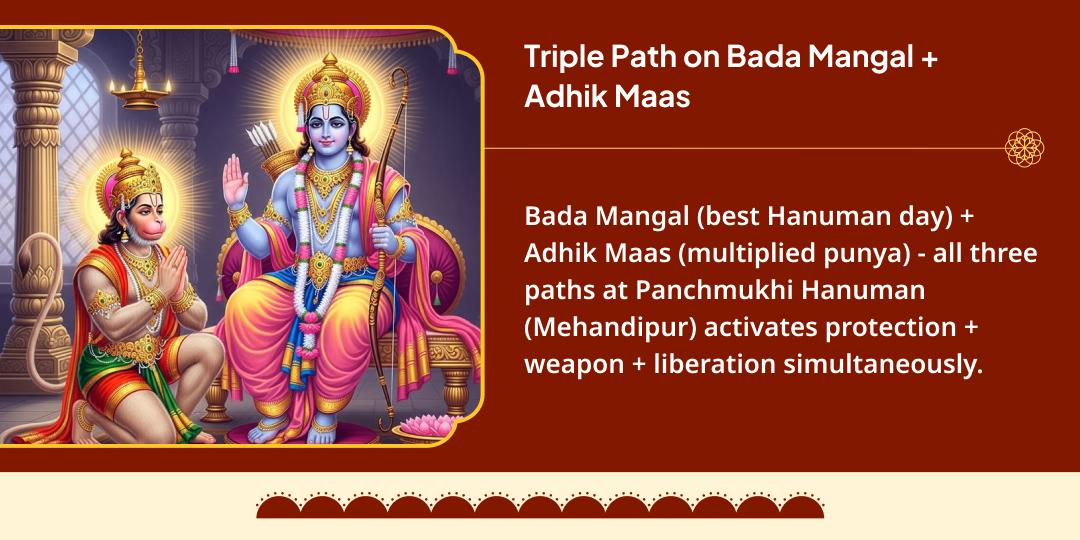 Triple Path on Bada Mangal + Adhik Maas

Bada Mangal (best Hanuman day) + Adhik Maas (multiplied punya) - all three paths at Panchmukhi Hanuman (Mehandipur) activates protection + weapon + liberation simultaneously.